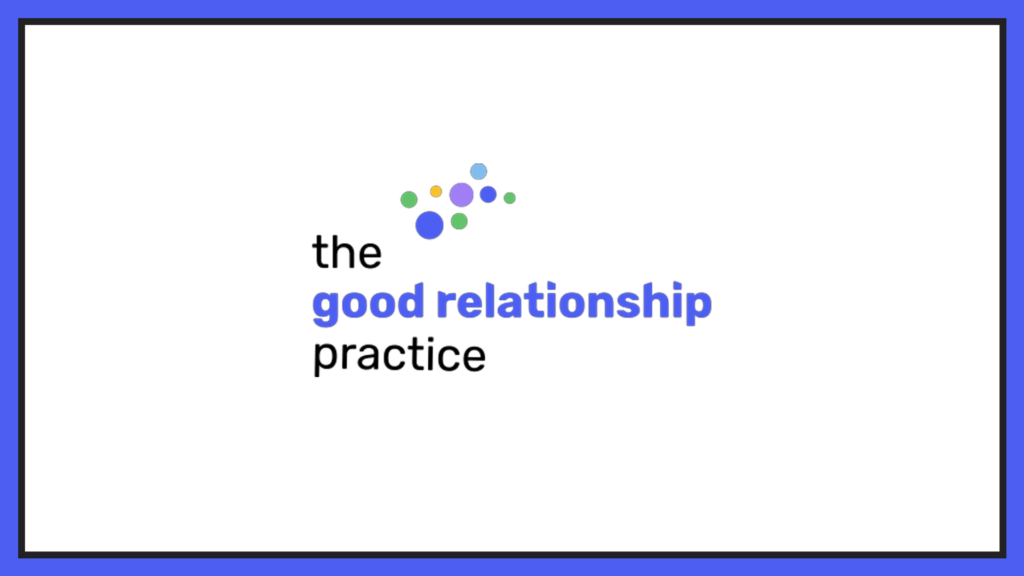 the
good relationship
practice